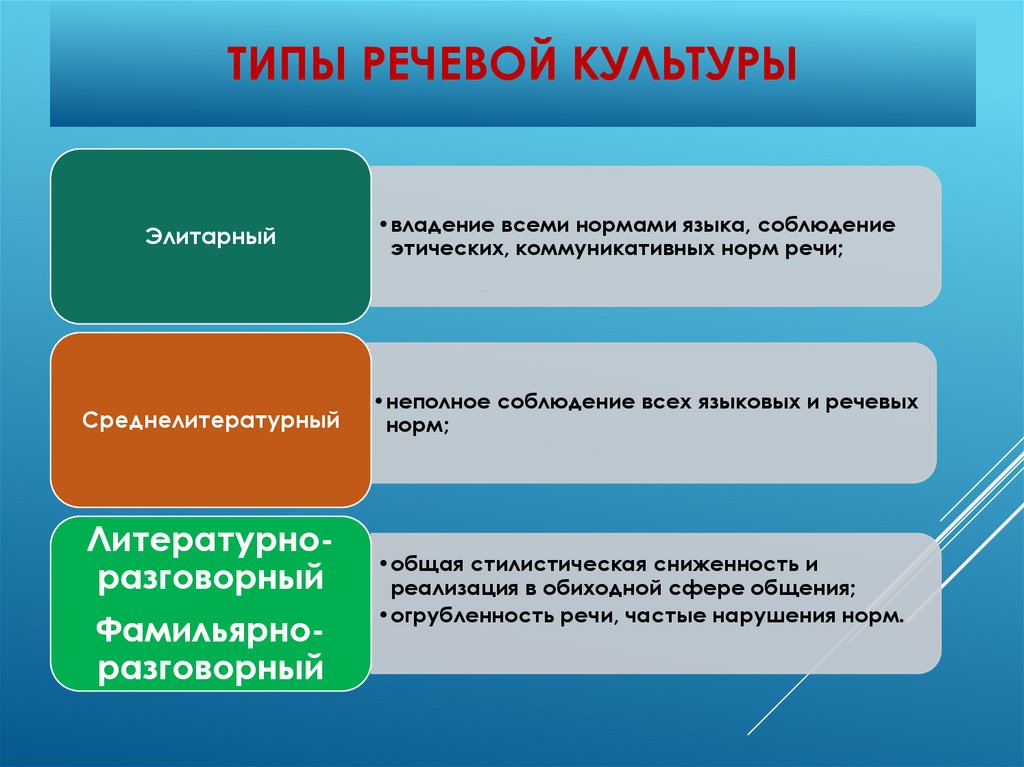 ТИПЫ РЕЧЕВОЙ КУЛЬТУРЫ

Элитарный

• владение всеми нормами языка, соблюдение этических, коммуникативных норм речи;

Среднелитературный

• неполное соблюдение всех языковых и речевых норм;

Литературно-разговорный

Фамильярно-разговорный

• общая стилистическая сниженность и реализация в обиходной сфере общения;
• огрубленность речи, частые нарушения норм.